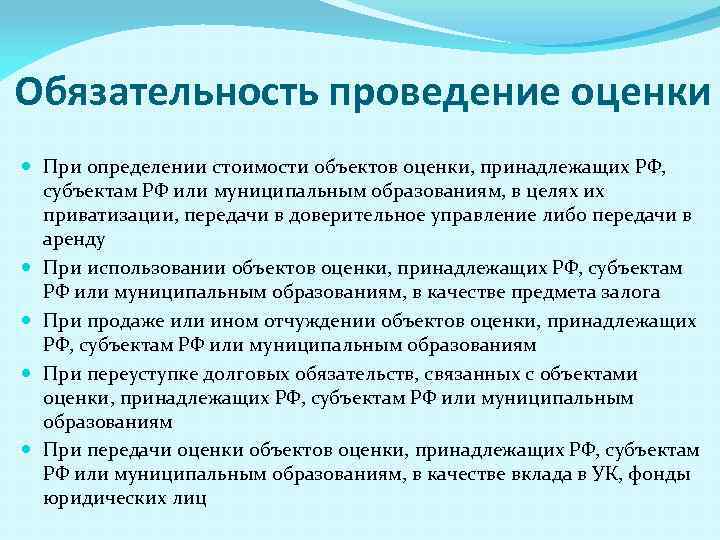 Обязательность проведение оценки

- При определении стоимости объектов оценки, принадлежащих РФ, субъектам РФ или муниципальным образованиям, в целях их приватизации, передачи в доверительное управление либо передачи в аренду
- При использовании объектов оценки, принадлежащих РФ, субъектам РФ или муниципальным образованиям, в качестве предмета залога
- При продаже или ином отчуждении объектов оценки, принадлежащих РФ, субъектам РФ или муниципальным образованиям
- При переуступке долговых обязательств, связанных с объектами оценки, принадлежащих РФ, субъектам РФ или муниципальным образованиям
- При передачи оценки объектов оценки, принадлежащих РФ, субъектам РФ или муниципальным образованиям, в качестве вклада в УК, фонды юридических лиц